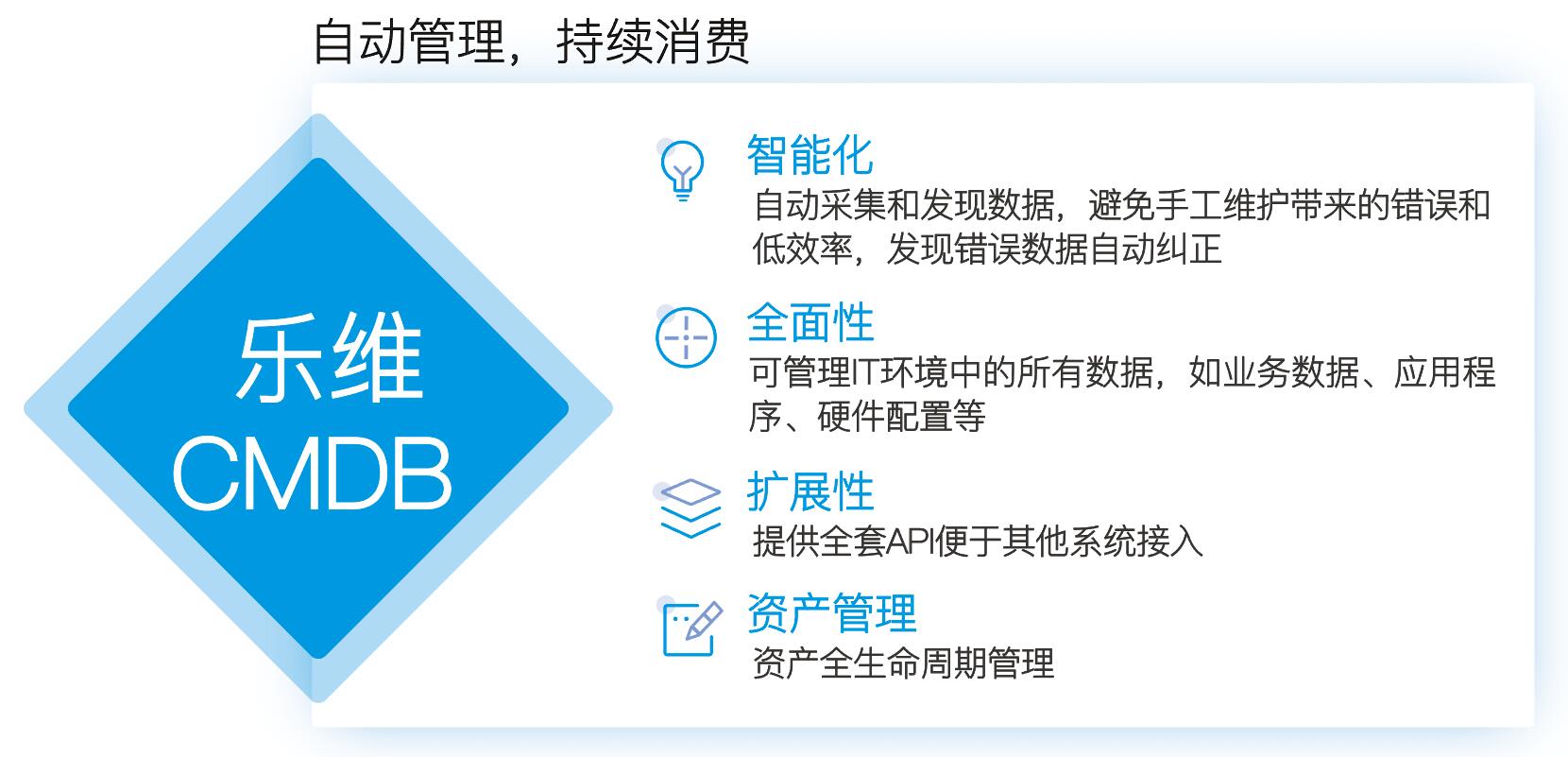 自动管理，持续消费

乐维
CMDB

智能化
自动采集和发现数据，避免手工维护带来的错误和低效率，发现错误数据自动纠正

全面性
可管理IT环境中的所有数据，如业务数据、应用程序、硬件配置等

扩展性
提供全套API便于其他系统接入

资产管理
资产全生命周期管理